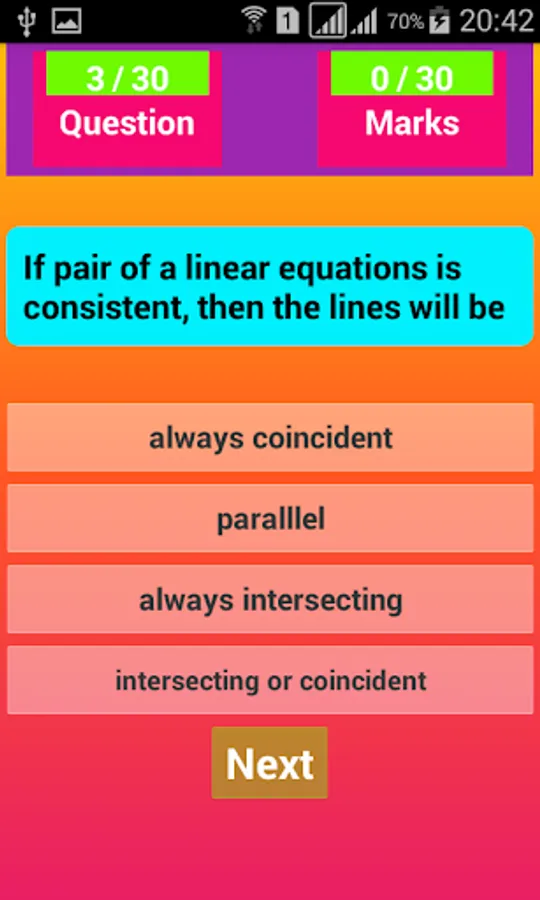 1 70% 20:42

3 / 30
Question

0 / 30
Marks

If pair of a linear equations is consistent, then the lines will be

always coincident

paralllel

always intersecting

intersecting or coincident

Next